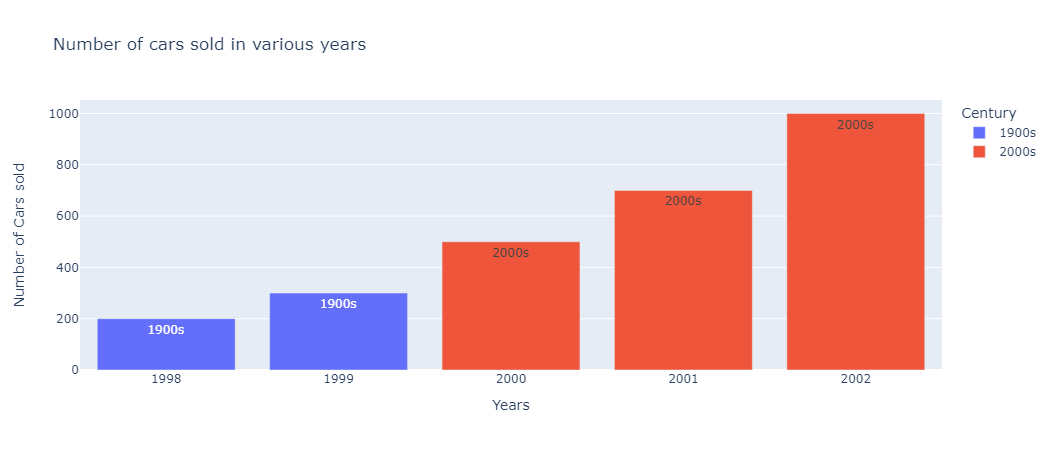 Number of cars sold in various years

Century
1900s
2000s

Number of Cars sold

1000
800
600
400
200
0

1900s
1900s
2000s
2000s
2000s

1998
1999
2000
2001
2002

Years